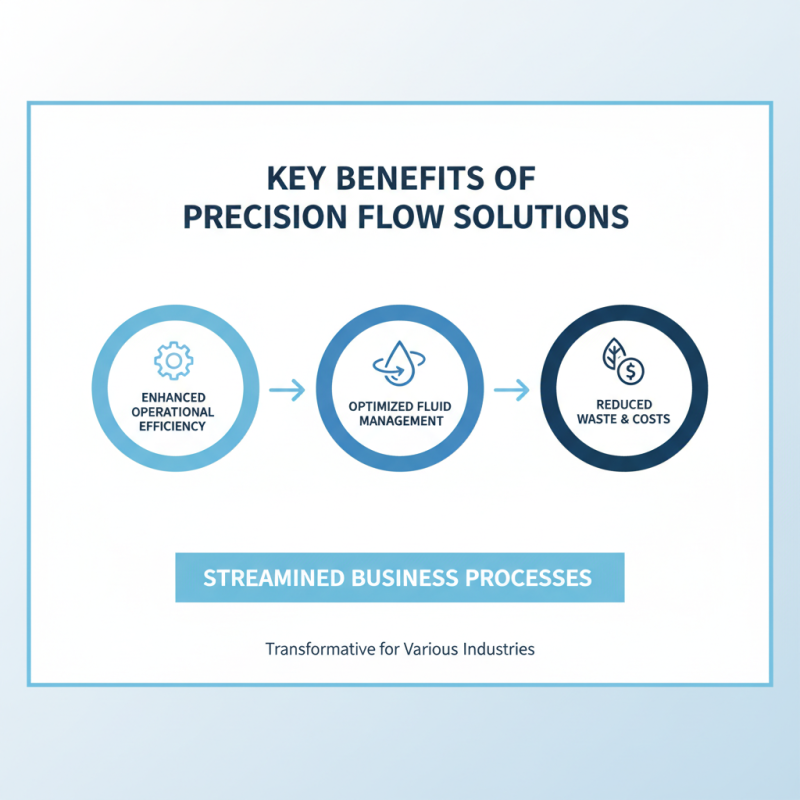 KEY BENEFITS OF PRECISION FLOW SOLUTIONS

ENHANCED OPERATIONAL EFFICIENCY

OPTIMIZED FLUID MANAGEMENT

REDUCED WASTE & COSTS

STREAMINED BUSINESS PROCESSES

Transformative for Various Industries